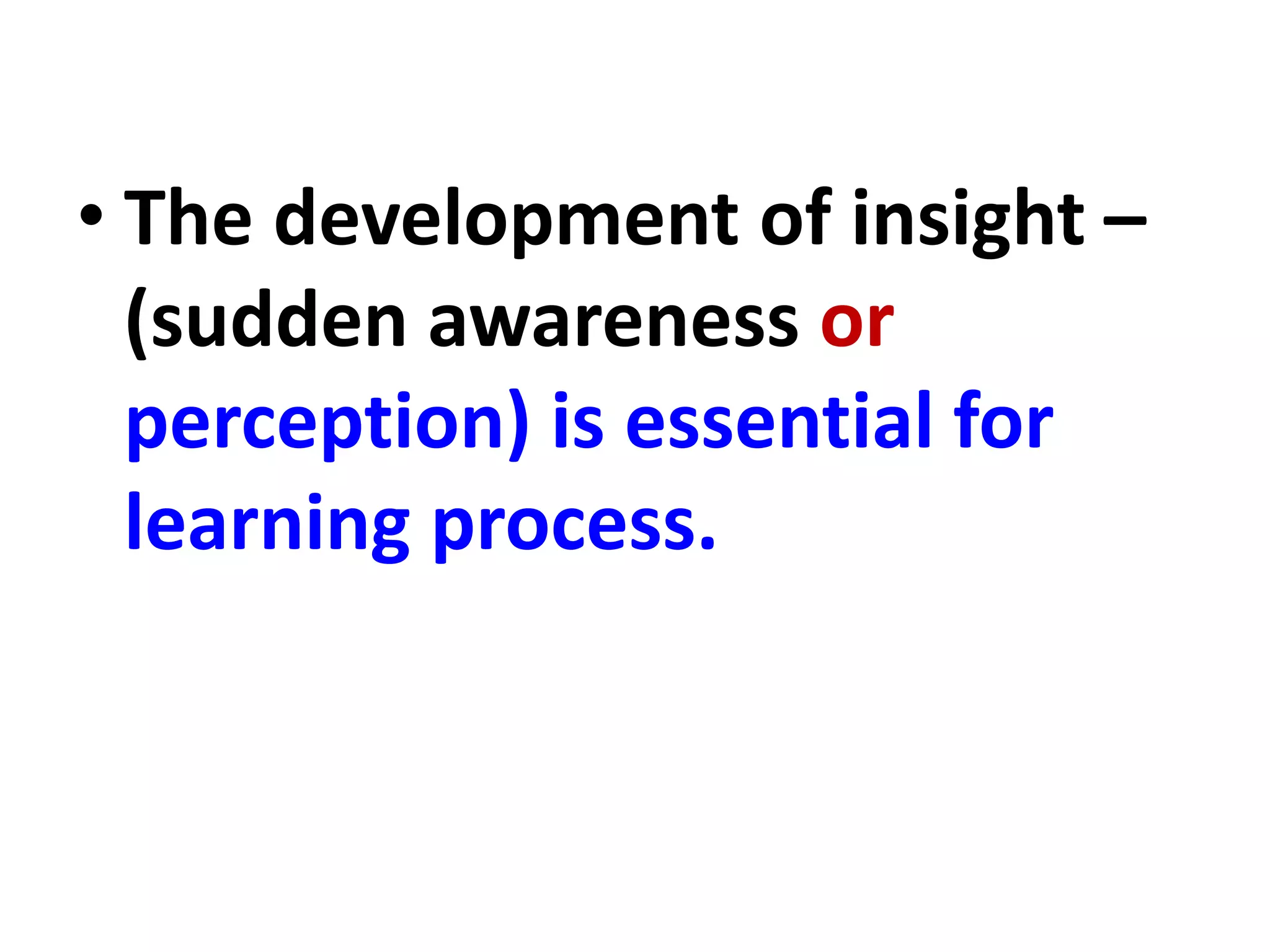 • The development of insight – (sudden awareness or perception) is essential for learning process.